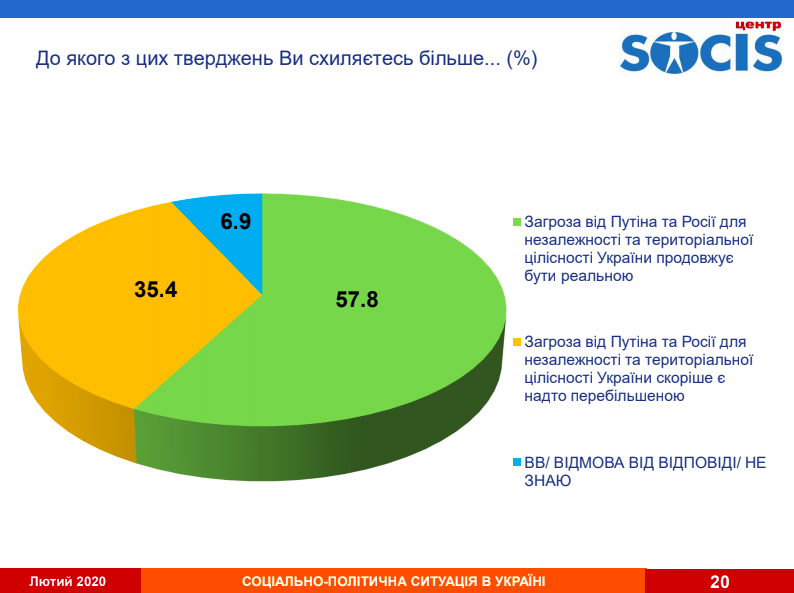 До якого з цих тверджень Ви схиляєтесь більше... (%)

центр SOCIS

6.9

35.4

57.8

Загроза від Путіна та Росії для незалежності та територіальної цілісності України продовжує бути реальною

Загроза від Путіна та Росії для незалежності та територіальної цілісності України скоріше є надто перебільшеною

ВВ/ ВІДМОВА ВІД ВІДПОВІДІ/ НЕ ЗНАЮ

Лютий 2020

СОЦІАЛЬНО-ПОЛІТИЧНА СИТУАЦІЯ В УКРАЇНІ

20